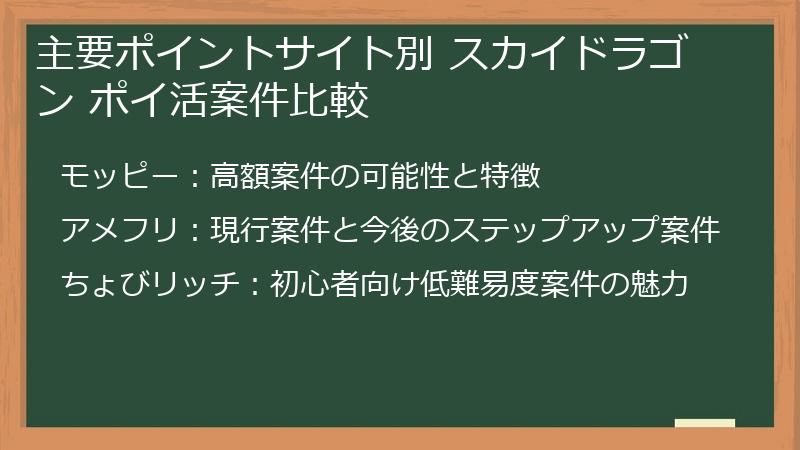 主要ポイントサイト別 スカイドラゴン ポイ活案件比較

モッピー：高額案件の可能性と特徴

アメフリ：現行案件と今後のステップアップ案件

ちょびリッチ：初心者向け低難易度案件の魅力